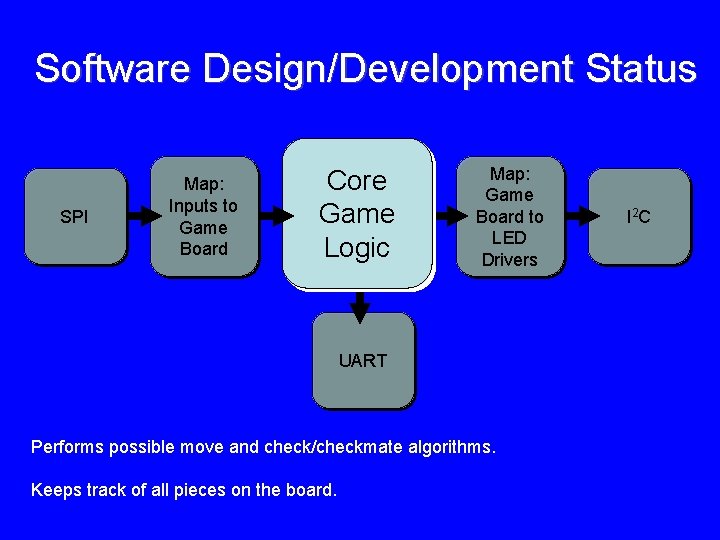 Software Design/Development Status

SPI

Map: Inputs to Game Board

Core Game Logic

Map: Game Board to LED Drivers

$I^2C$

UART

Performs possible move and check/checkmate algorithms.

Keeps track of all pieces on the board.